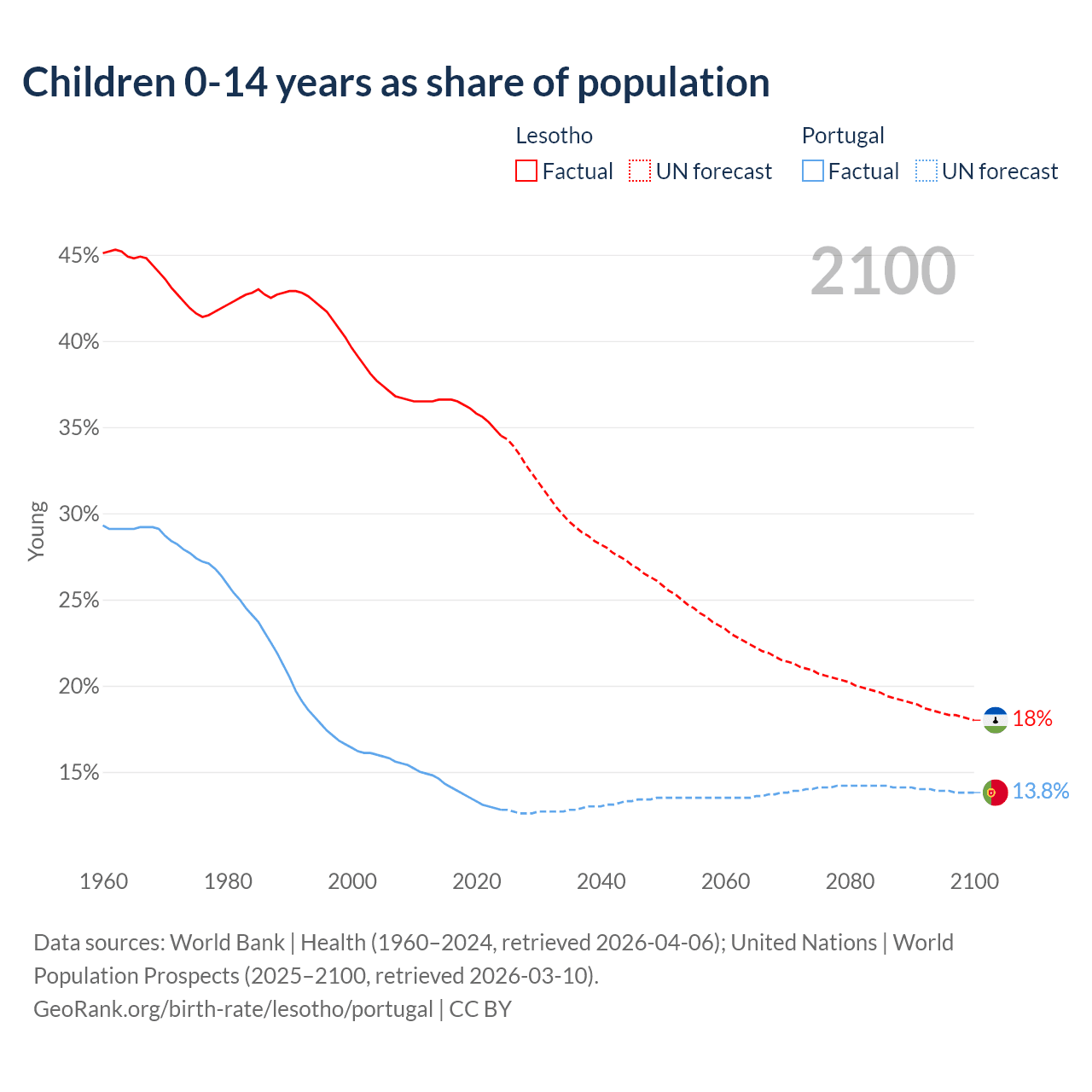 Children 0-14 years as share of population

Lesotho
Factual UN forecast

Portugal
Factual UN forecast

2100

45%
40%
35%
30%
25%
20%
15%

Young

18%
13.8%

1960 1980 2000 2020 2040 2060 2080 2100

Data sources: World Bank | Health (1960–2024, retrieved 2026-04-06); United Nations | World Population Prospects (2025–2100, retrieved 2026-03-10).
GeoRank.org/birth-rate/lesotho/portugal | CC BY